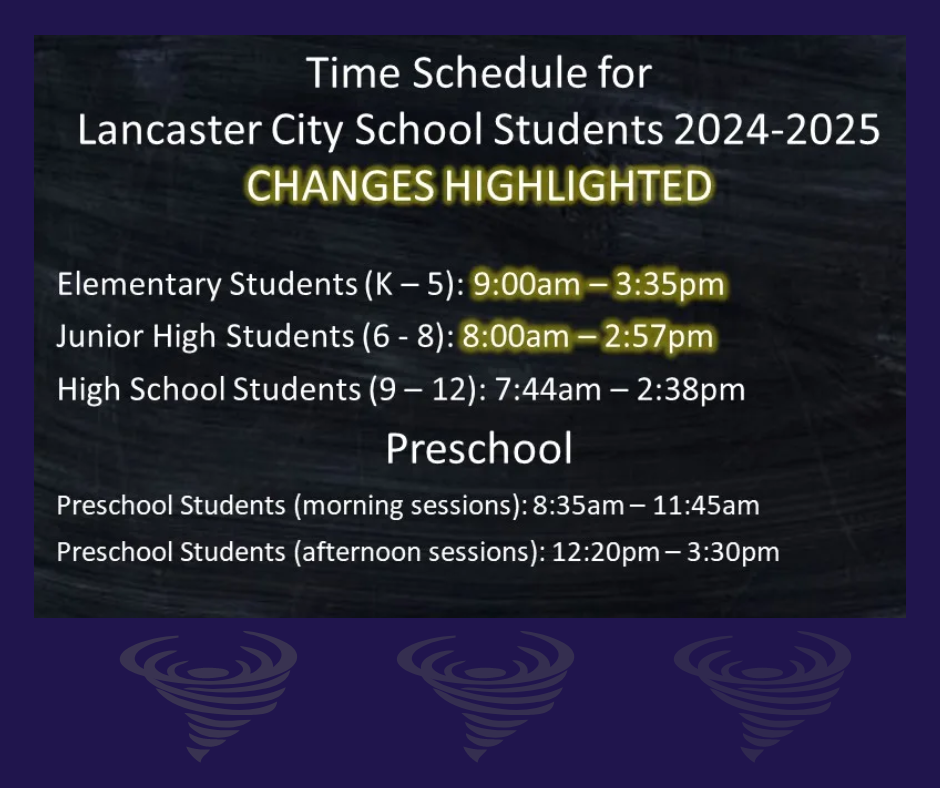 Time Schedule for
Lancaster City School Students 2024-2025
CHANGES HIGHLIGHTED

Elementary Students (K – 5): 9:00am – 3:35pm
Junior High Students (6 - 8): 8:00am – 2:57pm
High School Students (9 – 12): 7:44am – 2:38pm

Preschool

Preschool Students (morning sessions): 8:35am – 11:45am
Preschool Students (afternoon sessions): 12:20pm – 3:30pm